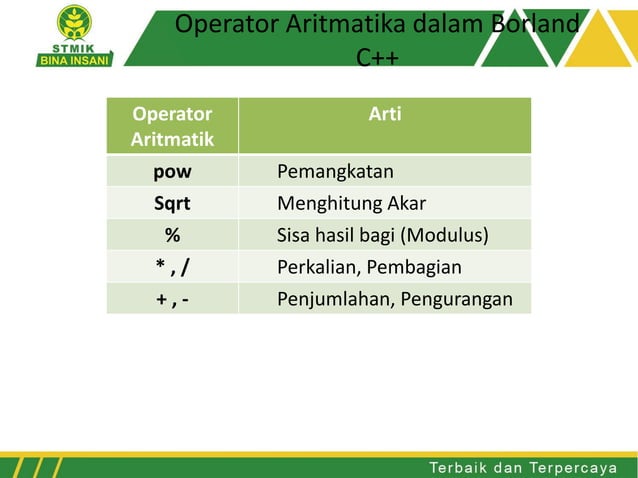 STMIK
BINA INSANI

Operator Aritmatika dalam Borland C++

| Operator Aritmatik | Arti |
|---|---|
| pow | Pemangkatan |
| Sqrt | Menghitung Akar |
| % | Sisa hasil bagi (Modulus) |
| * , / | Perkalian, Pembagian |
| + , - | Penjumlahan, Pengurangan |

Terbaik dan Terpercaya